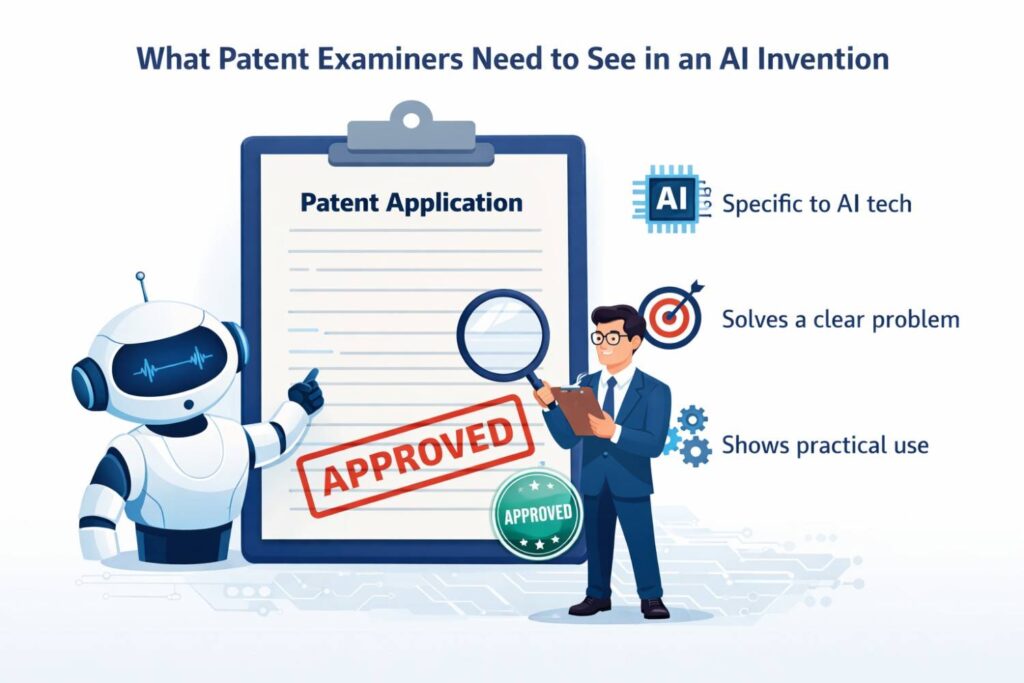 What Patent Examiners Need to See in an AI Invention

Patent Application

APPROVED

APPROVED

AI

Specific to AI tech

Solves a clear problem

Shows practical use